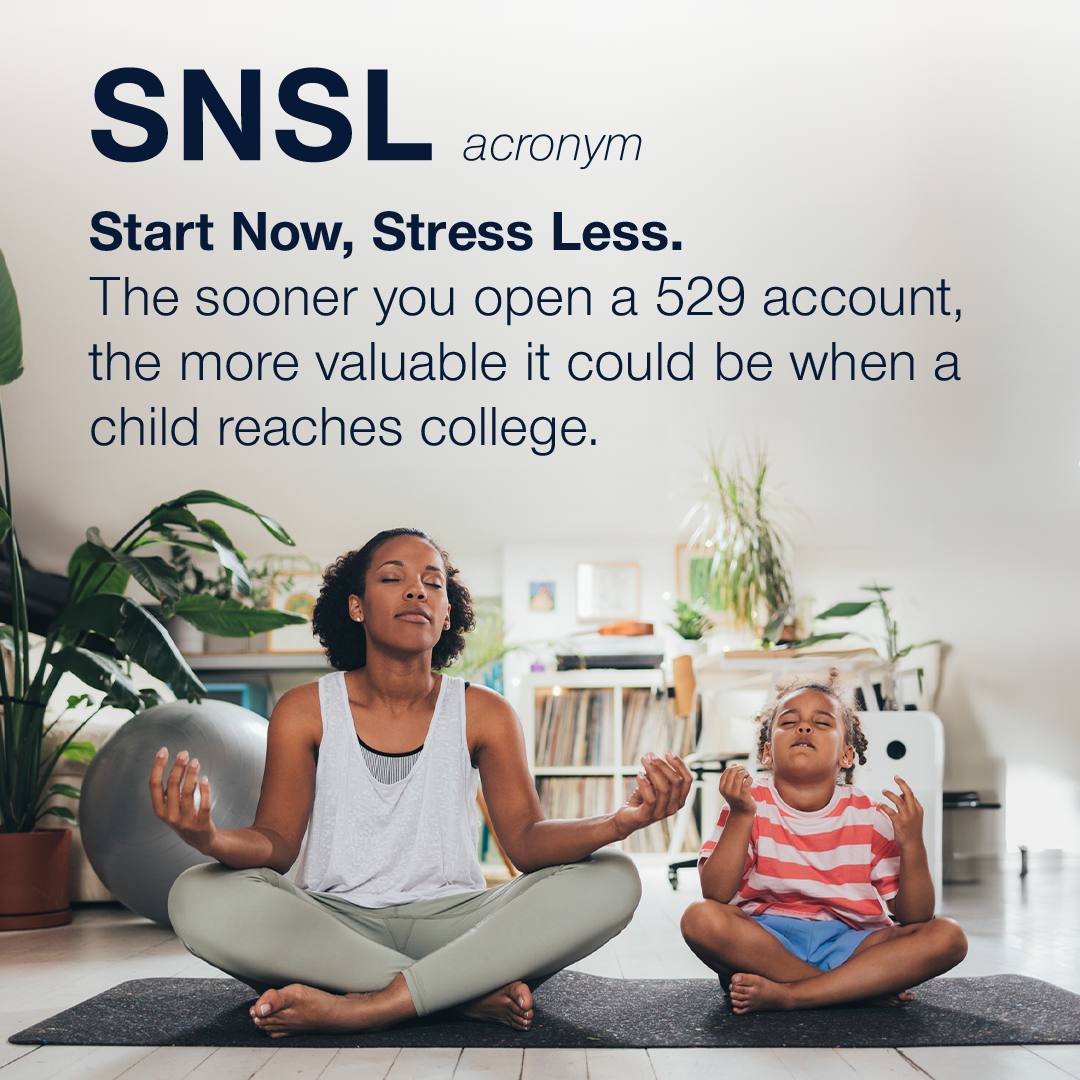 SNSL acronym

Start Now, Stress Less.
The sooner you open a 529 account, the more valuable it could be when a child reaches college.